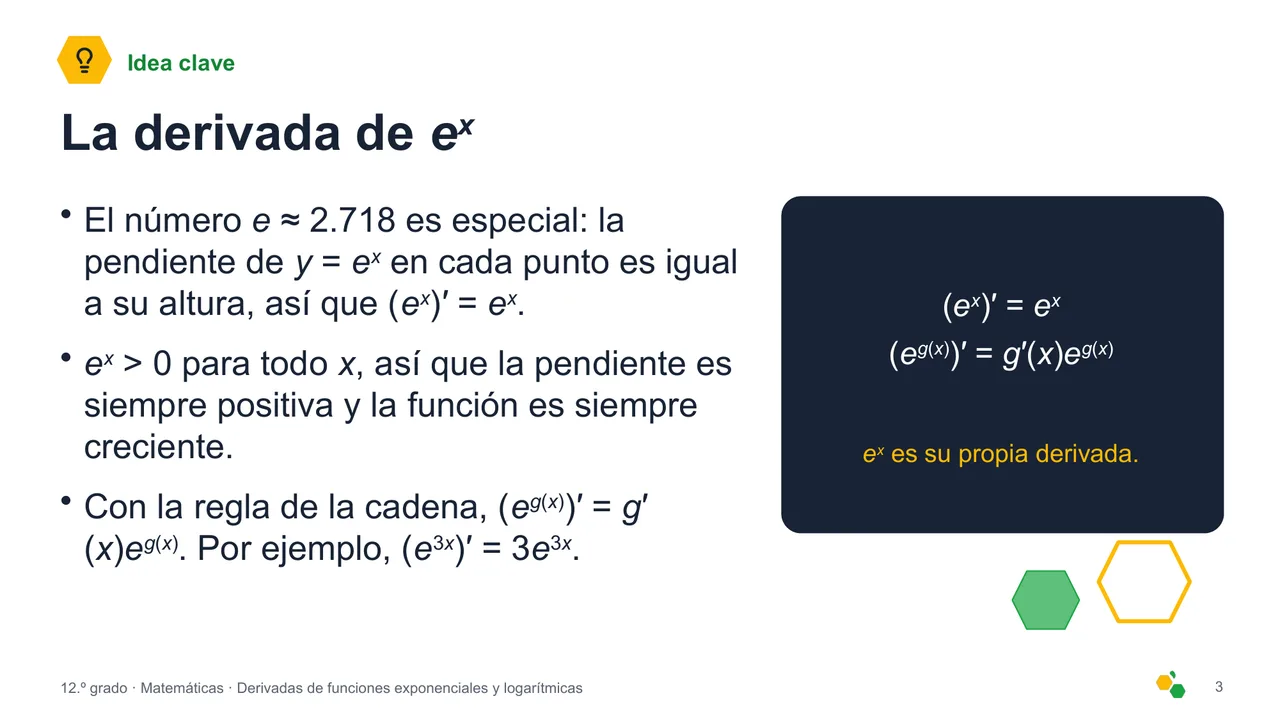 Idea clave

La derivada de $e^x$

• El número $e \approx 2.718$ es especial: la pendiente de $y = e^x$ en cada punto es igual a su altura, así que $(e^x)' = e^x$.

• $e^x > 0$ para todo $x$, así que la pendiente es siempre positiva y la función es siempre creciente.

• Con la regla de la cadena, $(e^{g(x)})' = g'(x)e^{g(x)}$. Por ejemplo, $(e^{3x})' = 3e^{3x}$.

$(e^x)' = e^x$
$(e^{g(x)})' = g'(x)e^{g(x)}$

$e^x$ es su propia derivada.

12.º grado · Matemáticas · Derivadas de funciones exponenciales y logarítmicas

3